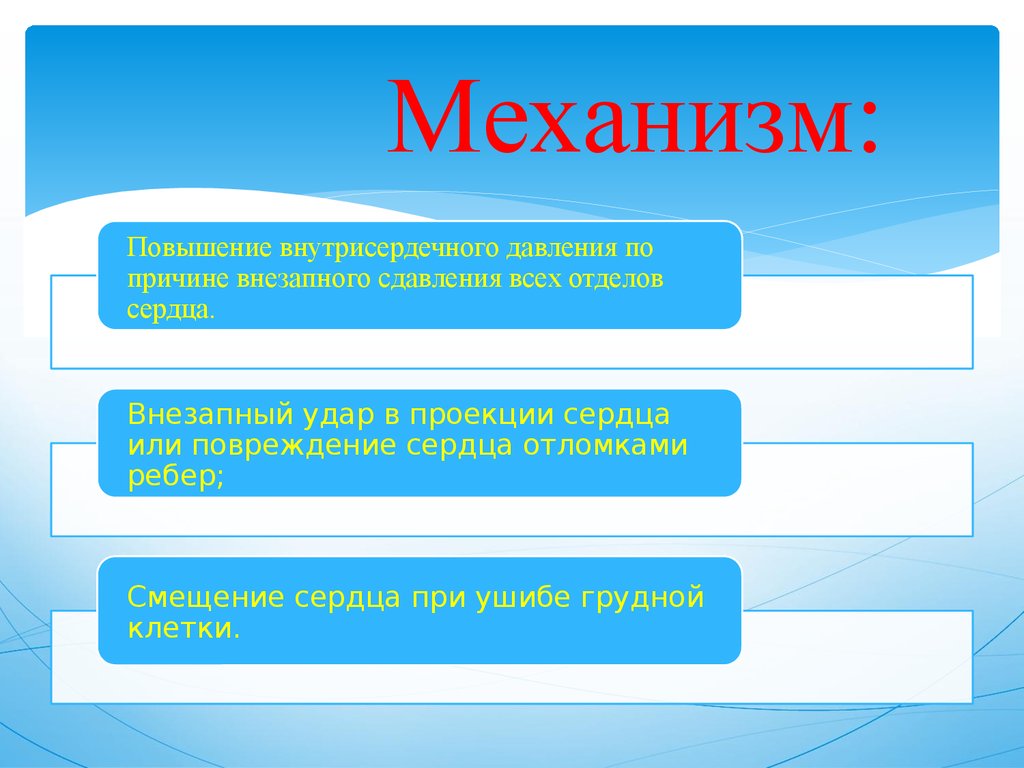 Механизм:

Повышение внутрисердечного давления по причине внезапного сдавления всех отделов сердца.

Внезапный удар в проекции сердца или повреждение сердца отломками ребер;

Смещение сердца при ушибе грудной клетки.